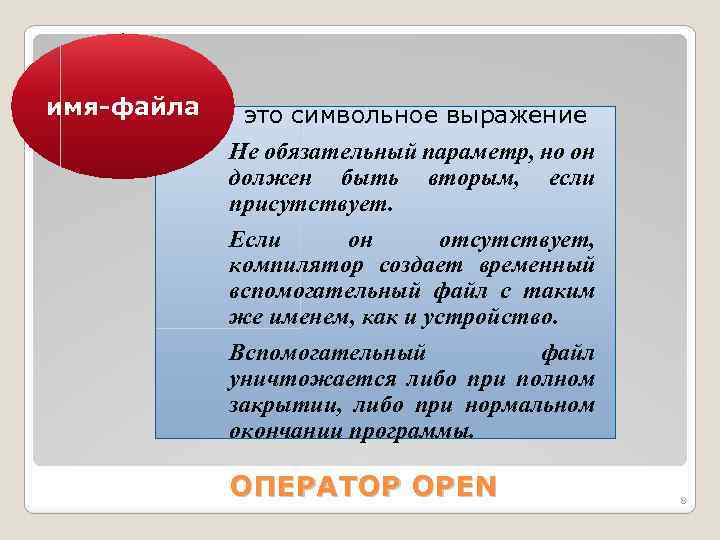 имя-файла

это символьное выражение

Не обязательный параметр, но он должен быть вторым, если присутствует.

Если он отсутствует, компилятор создает временный вспомогательный файл с таким же именем, как и устройство.

Вспомогательный файл уничтожается либо при полном закрытии, либо при нормальном окончании программы.

ОПЕРАТОР OPEN

8